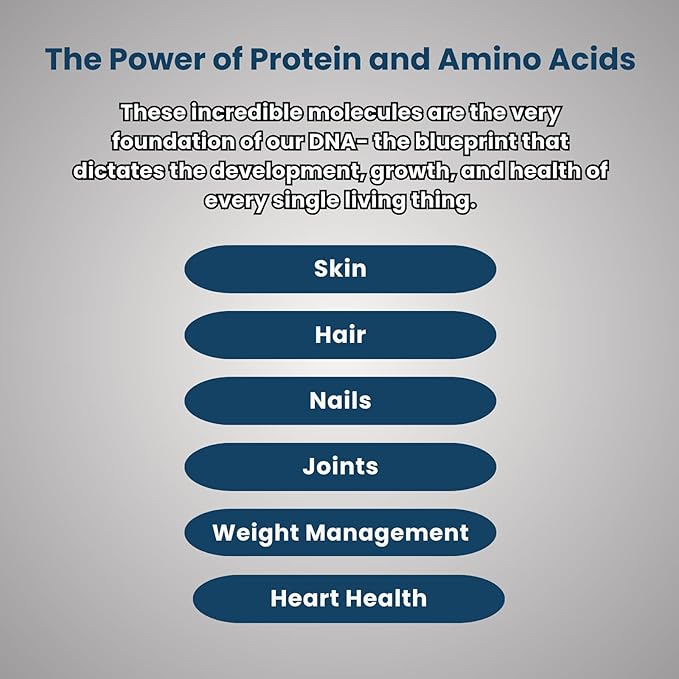 The Power of Protein and Amino Acids

These incredible molecules are the very foundation of our DNA- the blueprint that dictates the development, growth, and health of every single living thing.

Skin

Hair

Nails

Joints

Weight Management

Heart Health